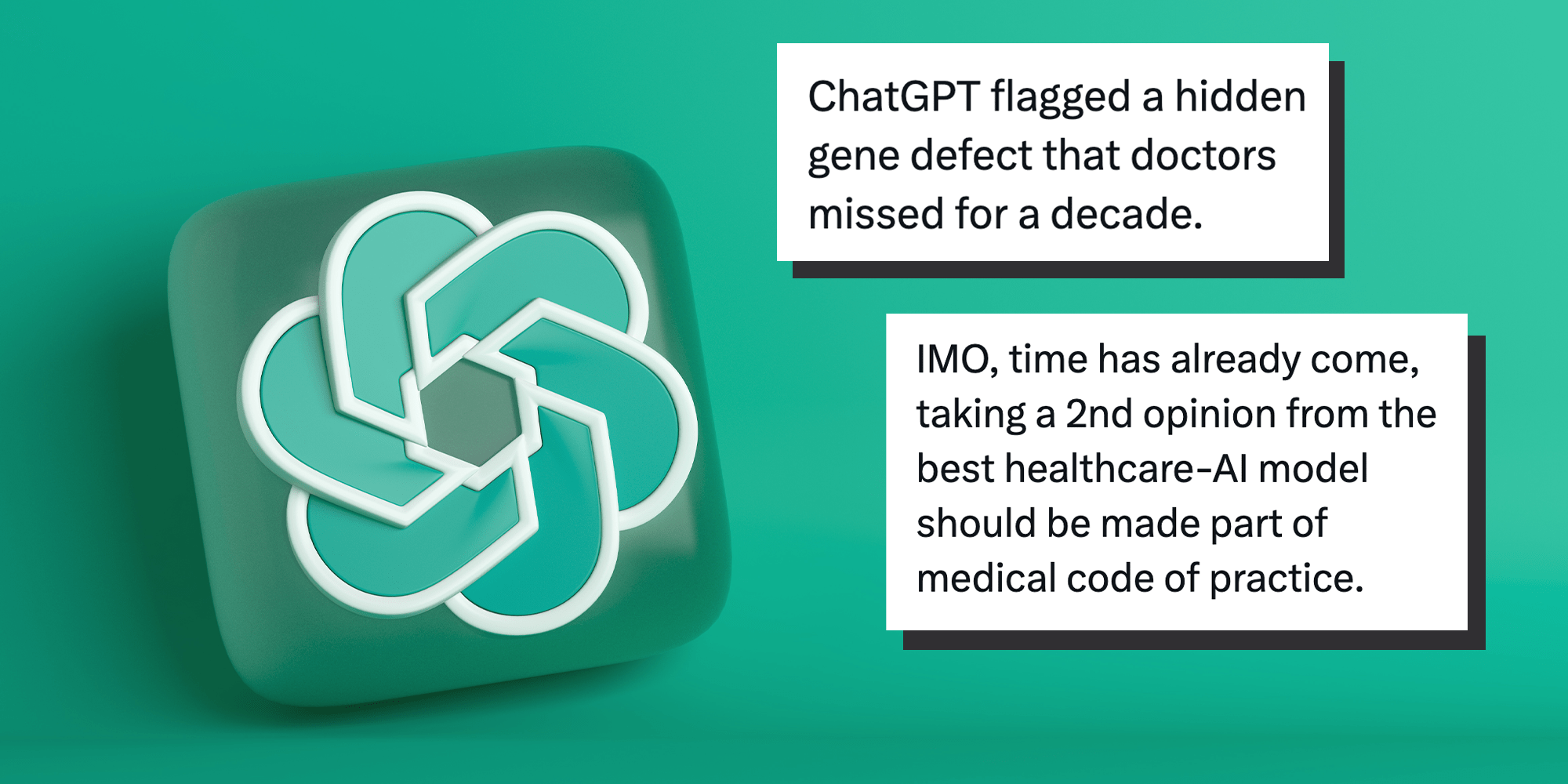 ChatGPT flagged a hidden gene defect that doctors missed for a decade.

IMO, time has already come, taking a 2nd opinion from the best healthcare-AI model should be made part of medical code of practice.